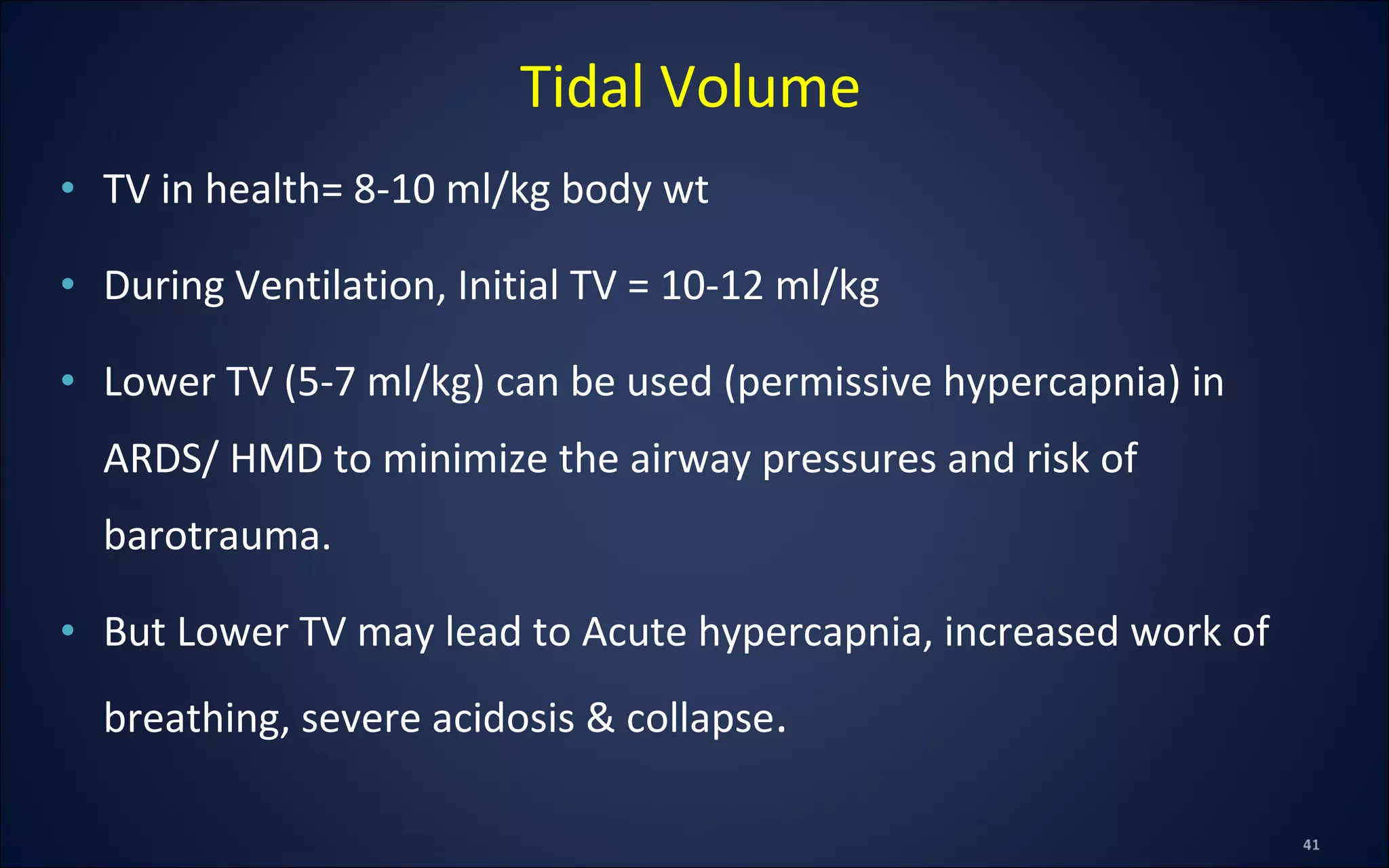 Tidal Volume

• TV in health= 8-10 ml/kg body wt

• During Ventilation, Initial TV = 10-12 ml/kg

• Lower TV (5-7 ml/kg) can be used (permissive hypercapnia) in ARDS/ HMD to minimize the airway pressures and risk of barotrauma.

• But Lower TV may lead to Acute hypercapnia, increased work of breathing, severe acidosis & collapse.

41